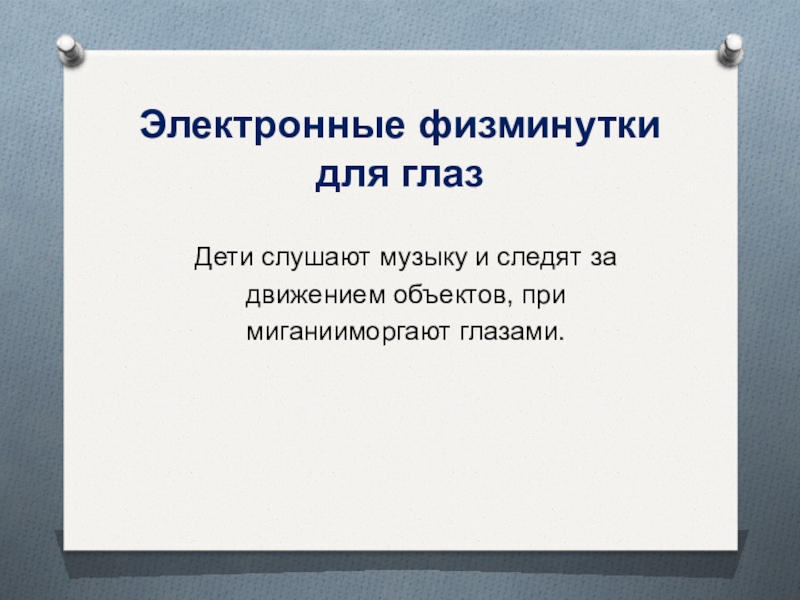 Электронные физминутки для глаз

Дети слушают музыку и следят за движением объектов, при миганииморгают глазами.